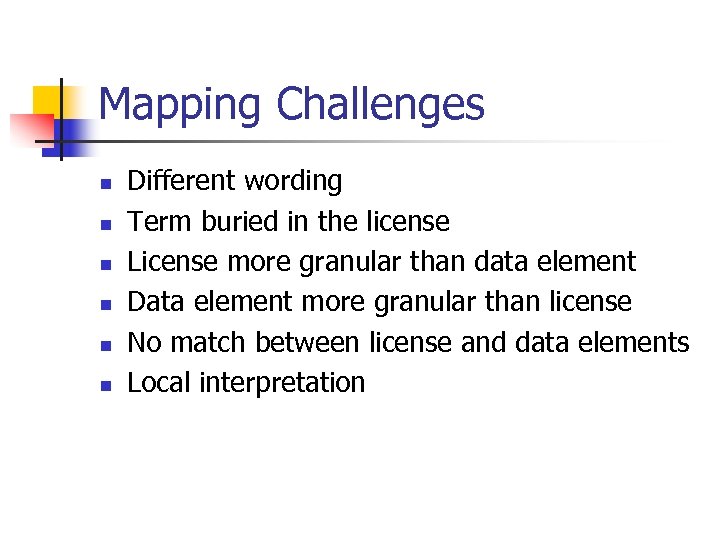 Mapping Challenges

- Different wording
- Term buried in the license
- License more granular than data element
- Data element more granular than license
- No match between license and data elements
- Local interpretation